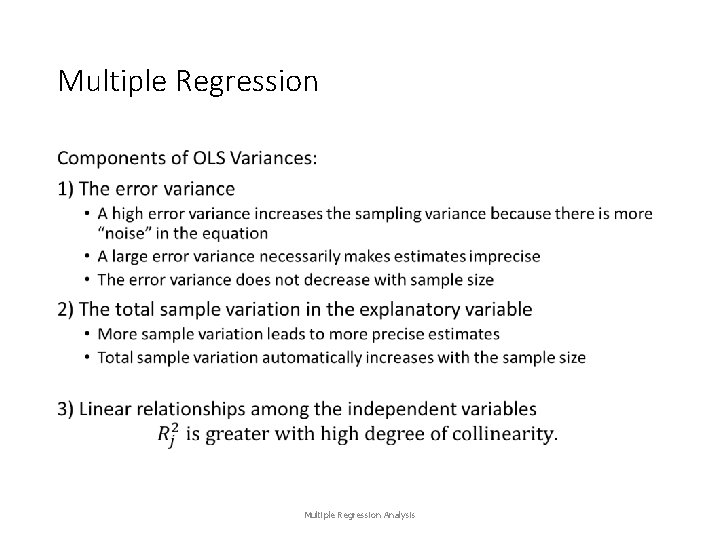 Multiple Regression

Components of OLS Variances:

1) The error variance

• A high error variance increases the sampling variance because there is more "noise" in the equation
• A large error variance necessarily makes estimates imprecise
• The error variance does not decrease with sample size

2) The total sample variation in the explanatory variable

• More sample variation leads to more precise estimates
• Total sample variation automatically increases with the sample size

3) Linear relationships among the independent variables

$R_j^2$ is greater with high degree of collinearity.

Multiple Regression Analysis